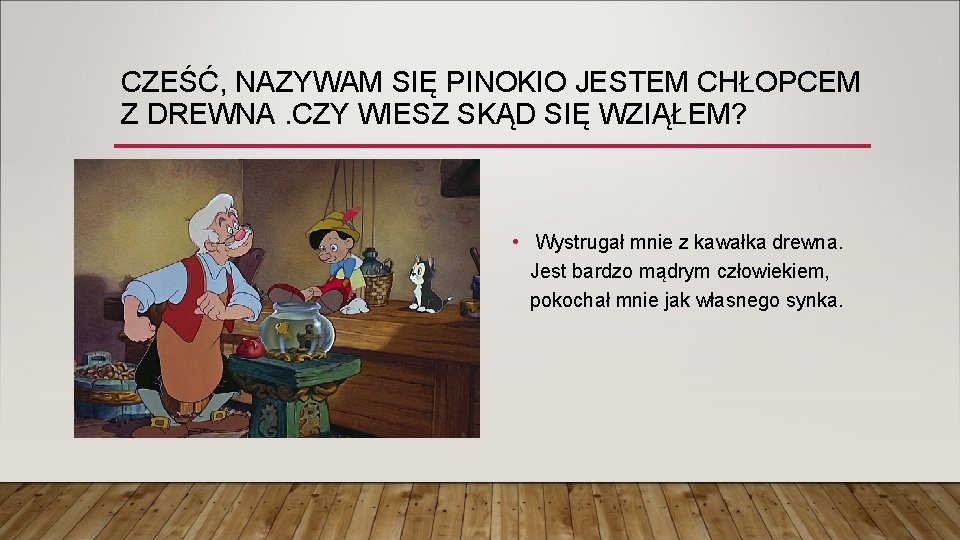 CZEŚĆ, NAZYWAM SIĘ PINOKIO JESTEM CHŁOPCEM Z DREWNA .CZY WIESZ SKĄD SIĘ WZIĄŁEM?

• Wystrugał mnie z kawałka drewna. Jest bardzo mądrym człowiekiem, pokochał mnie jak własnego synka.